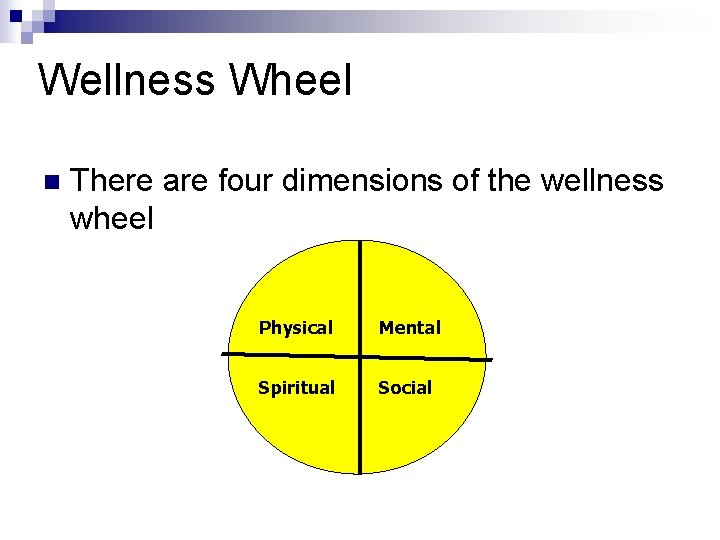 Wellness Wheel

There are four dimensions of the wellness wheel

Physical
Mental
Spiritual
Social